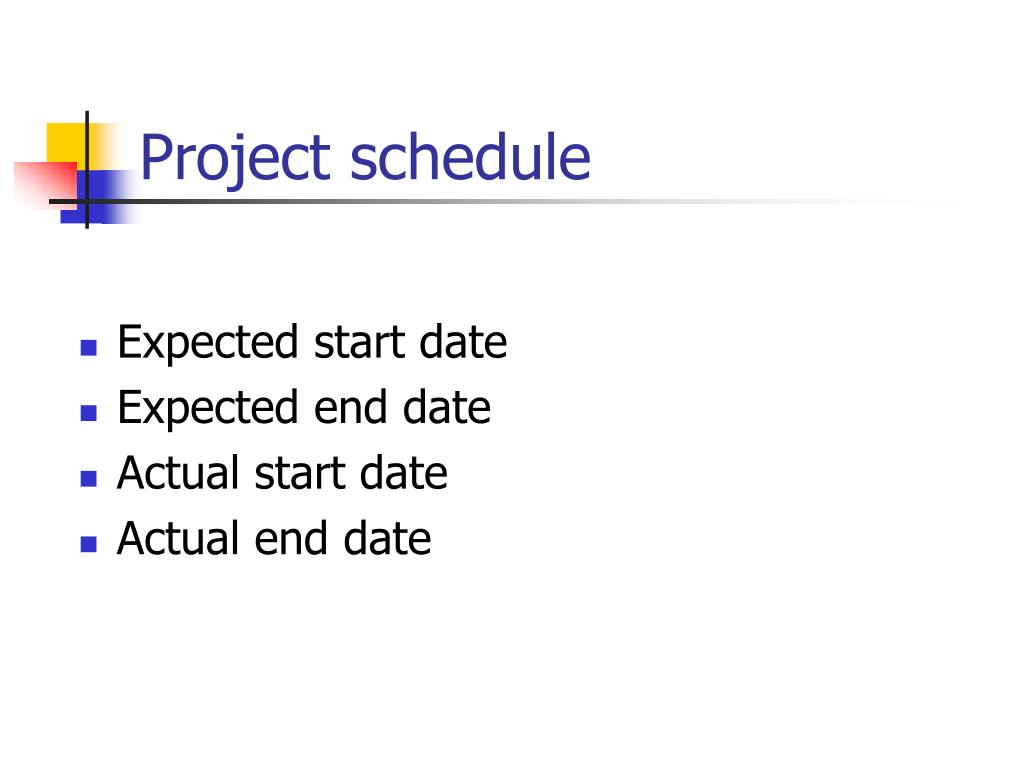 Project schedule

- Expected start date
- Expected end date
- Actual start date
- Actual end date